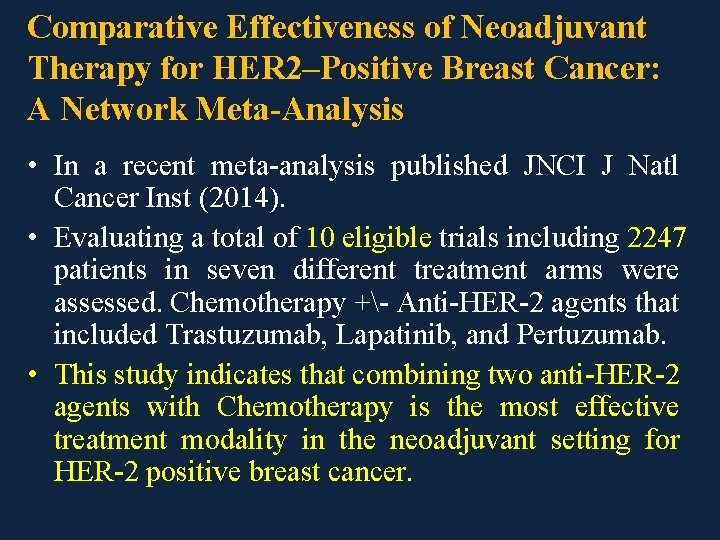 Comparative Effectiveness of Neoadjuvant Therapy for HER2–Positive Breast Cancer: A Network Meta-Analysis

• In a recent meta-analysis published JNCI J Natl Cancer Inst (2014).

• Evaluating a total of 10 eligible trials including 2247 patients in seven different treatment arms were assessed. Chemotherapy +\- Anti-HER-2 agents that included Trastuzumab, Lapatinib, and Pertuzumab.

• This study indicates that combining two anti-HER-2 agents with Chemotherapy is the most effective treatment modality in the neoadjuvant setting for HER-2 positive breast cancer.